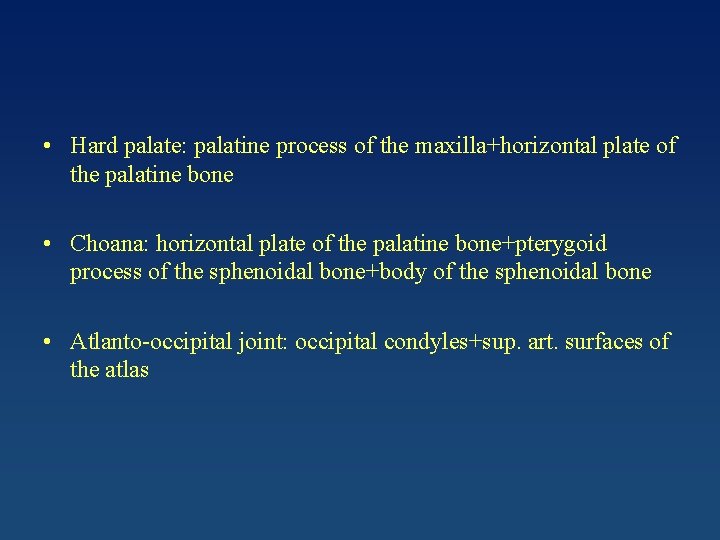 • Hard palate: palatine process of the maxilla+horizontal plate of the palatine bone

• Choana: horizontal plate of the palatine bone+pterygoid process of the sphenoidal bone+body of the sphenoidal bone

• Atlanto-occipital joint: occipital condyles+sup. art. surfaces of the atlas